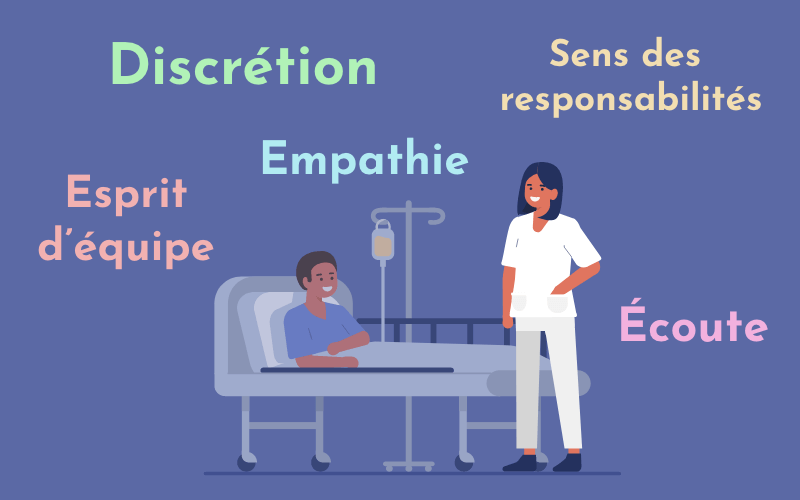 Discrétion

Sens des responsabilités

Empathie

Esprit d'équipe

Écoute